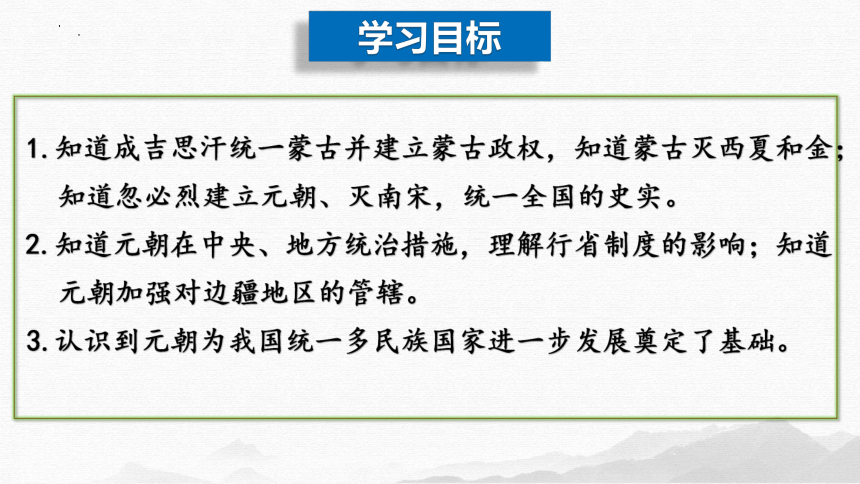 学习目标

1. 知道成吉思汗统一蒙古并建立蒙古政权，知道蒙古灭西夏和金；知道忽必烈建立元朝、灭南宋，统一全国的史实。

2. 知道元朝在中央、地方统治措施，理解行省制度的影响；知道元朝加强对边疆地区的管辖。

3. 认识到元朝为我国统一多民族国家进一步发展奠定了基础。